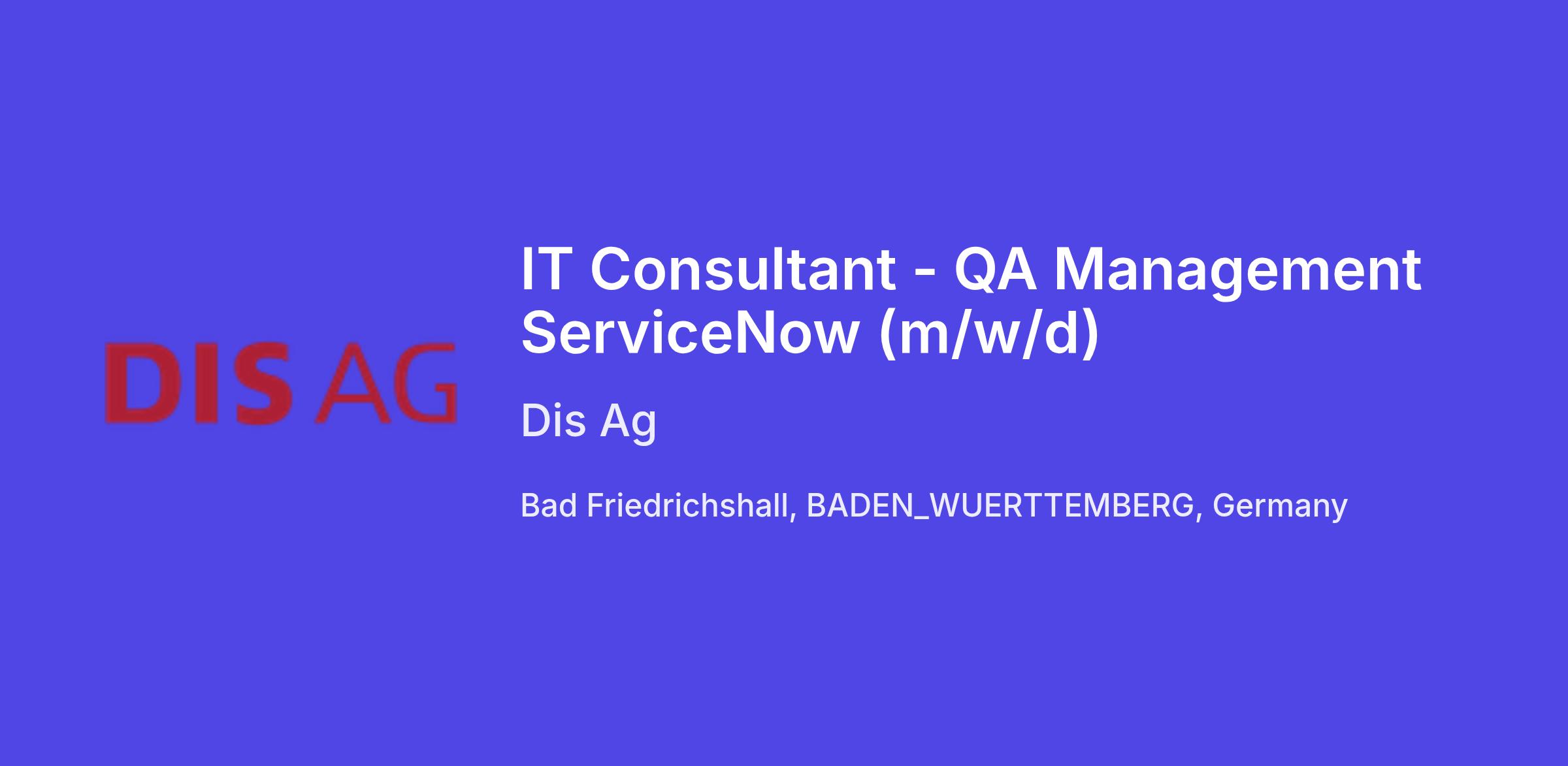 DIS AG

IT Consultant - QA Management ServiceNow (m/w/d)

Dis Ag

Bad Friedrichshall, BADEN_WUERTTEMBERG, Germany